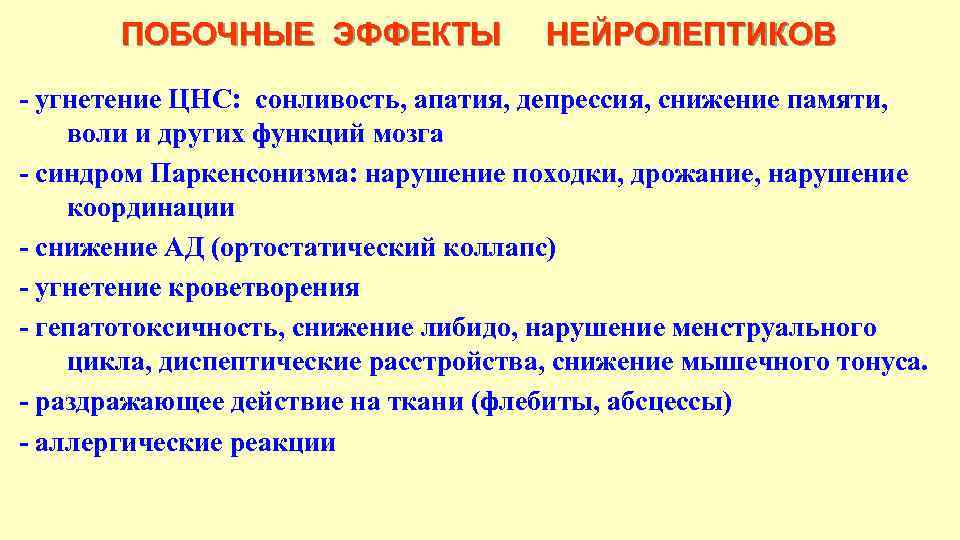 ПОБОЧНЫЕ ЭФФЕКТЫ НЕЙРОЛЕПТИКОВ

- угнетение ЦНС: сонливость, апатия, депрессия, снижение памяти, воли и других функций мозга

- синдром Паркенсонизма: нарушение походки, дрожание, нарушение координации

- снижение АД (ортостатический коллапс)

- угнетение кроветворения

- гепатотоксичность, снижение либидо, нарушение менструального цикла, диспептические расстройства, снижение мышечного тонуса.

- раздражающее действие на ткани (флебиты, абсцессы)

- аллергические реакции